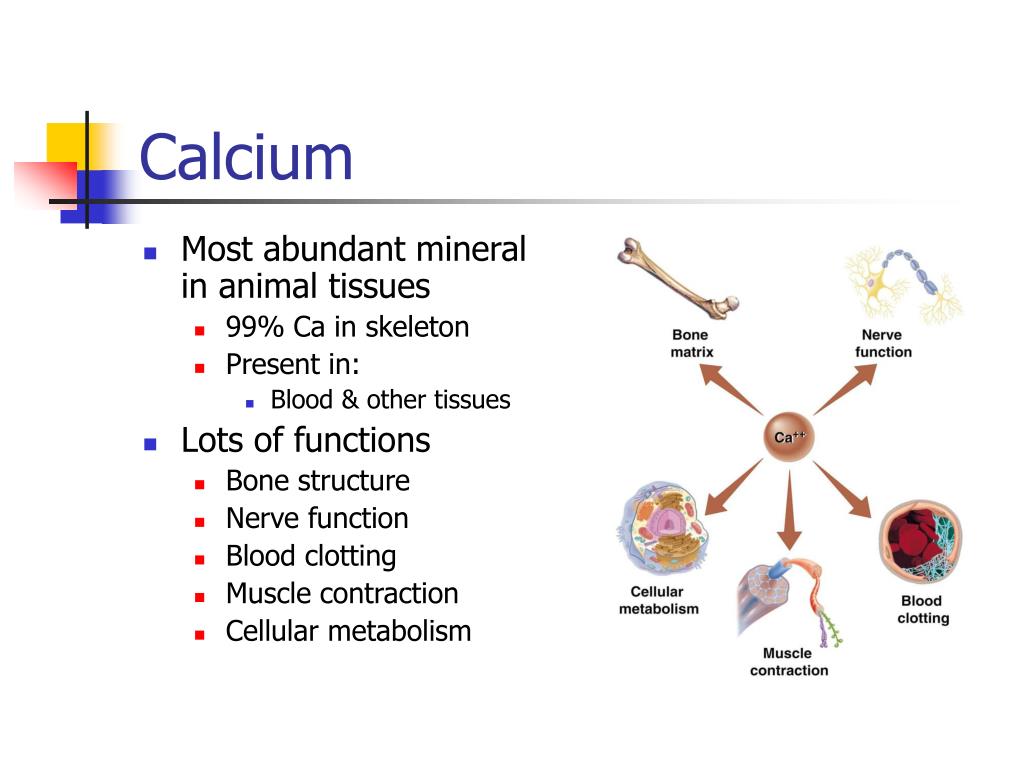 Calcium

- Most abundant mineral in animal tissues
  - 99% Ca in skeleton
  - Present in:
    - Blood & other tissues
- Lots of functions
  - Bone structure
  - Nerve function
  - Blood clotting
  - Muscle contraction
  - Cellular metabolism

Bone matrix

Nerve function

$Ca^{++}$

Cellular metabolism

Muscle contraction

Blood clotting